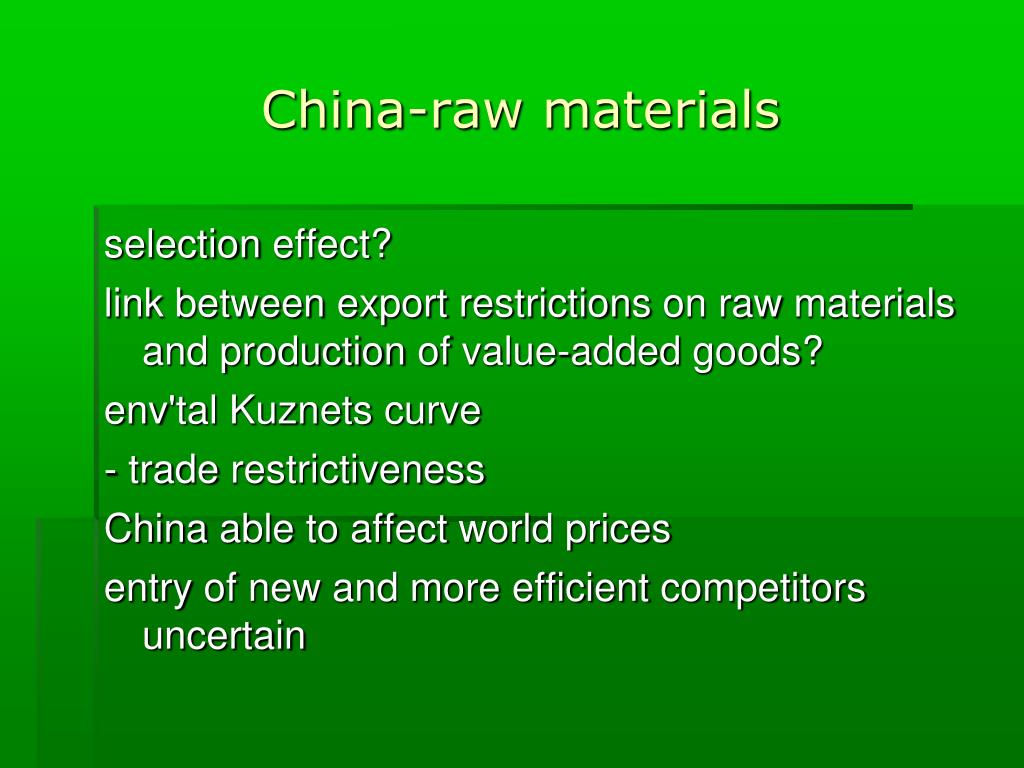 China-raw materials

selection effect?

link between export restrictions on raw materials and production of value-added goods?

env'tal Kuznets curve

- trade restrictiveness

China able to affect world prices

entry of new and more efficient competitors uncertain